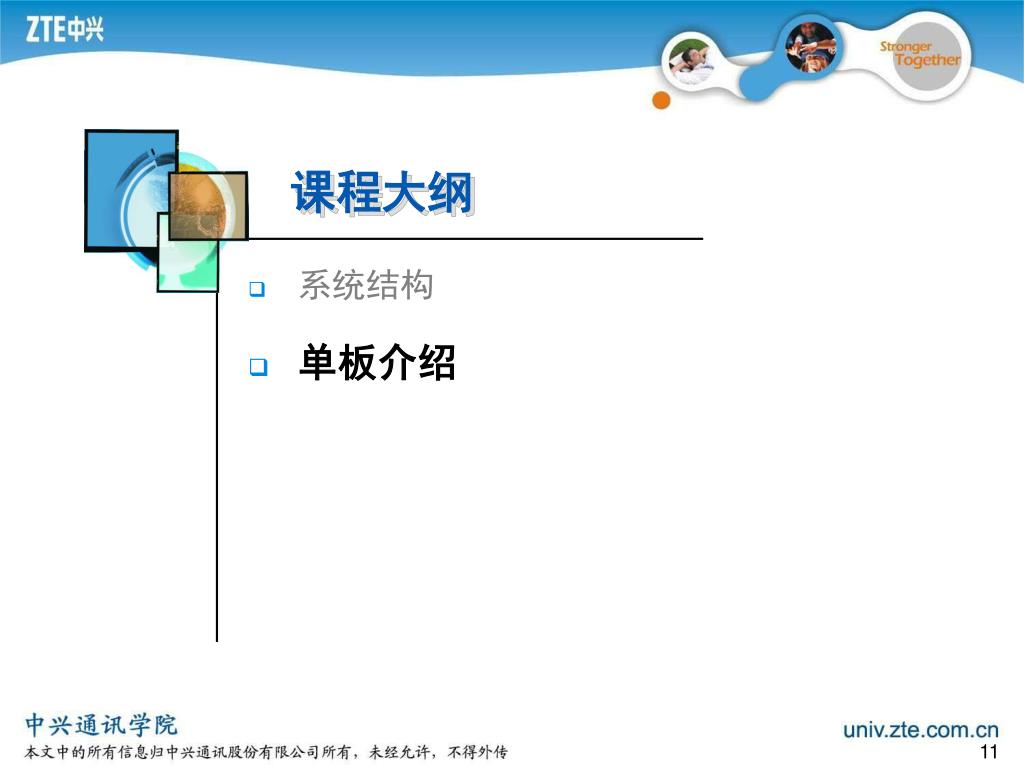 ZTE中兴

Stronger Together

课程大纲

系统结构

单板介绍

中兴通讯学院

本文中的所有信息归中兴通讯股份有限公司所有，未经允许，不得外传

univ.zte.com.cn

11